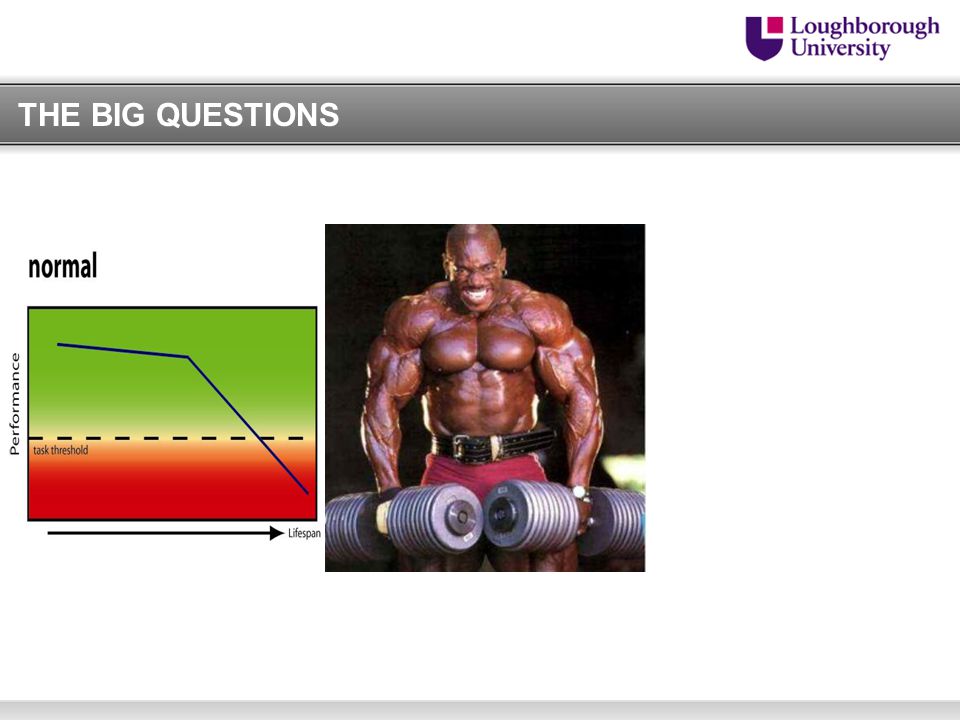 Loughborough University

THE BIG QUESTIONS

normal

Performance

task threshold

Lifespan